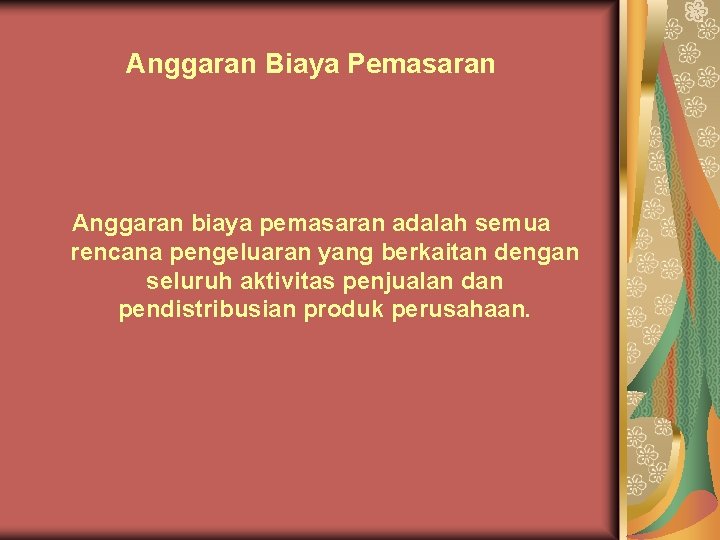 Anggaran Biaya Pemasaran

Anggaran biaya pemasaran adalah semua rencana pengeluaran yang berkaitan dengan seluruh aktivitas penjualan dan pendistribusian produk perusahaan.